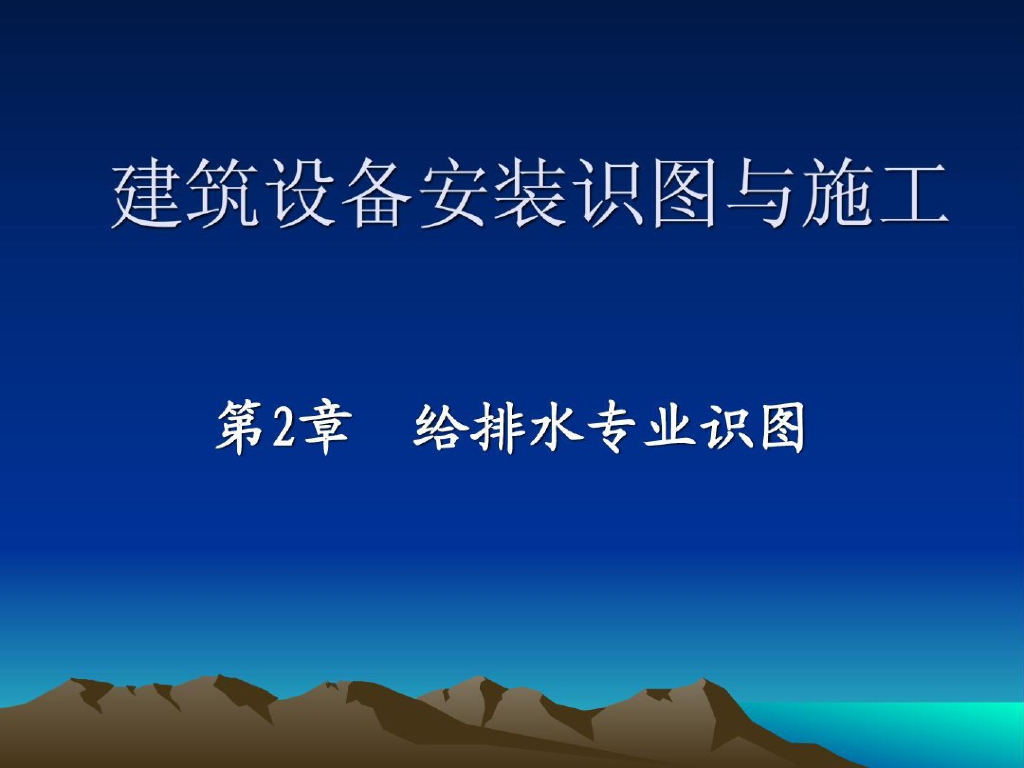 建筑设备安装识图与施工

第2章　给排水专业识图